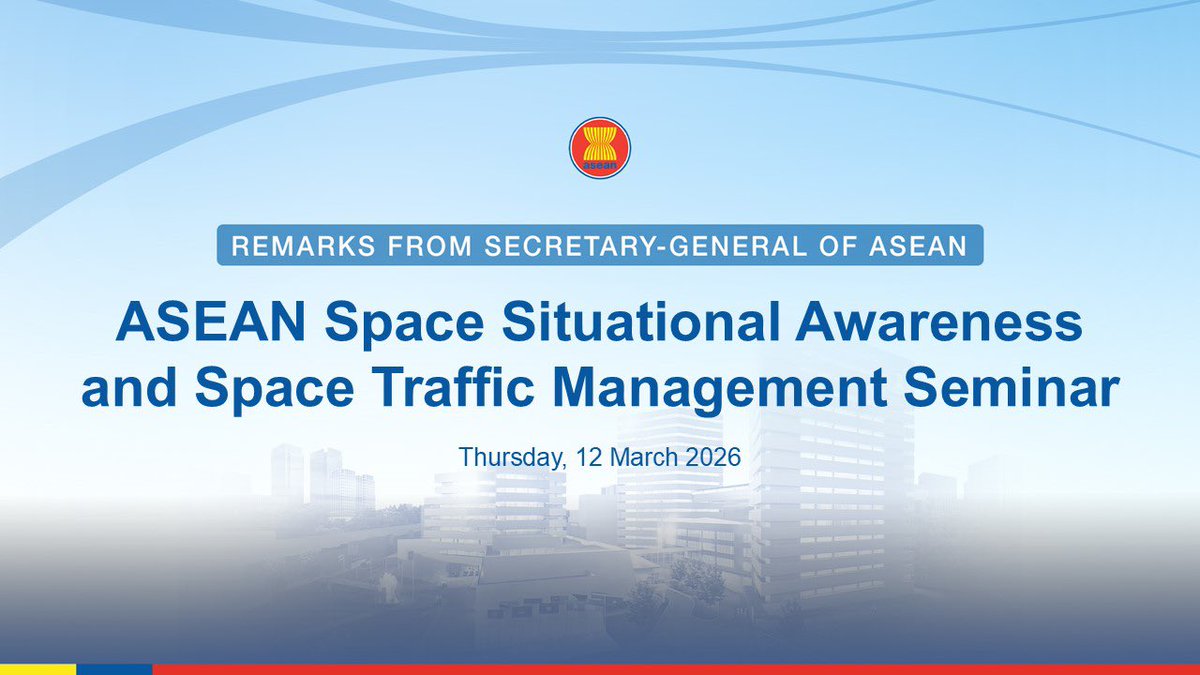 asean

REMARKS FROM SECRETARY-GENERAL OF ASEAN

ASEAN Space Situational Awareness and Space Traffic Management Seminar

Thursday, 12 March 2026